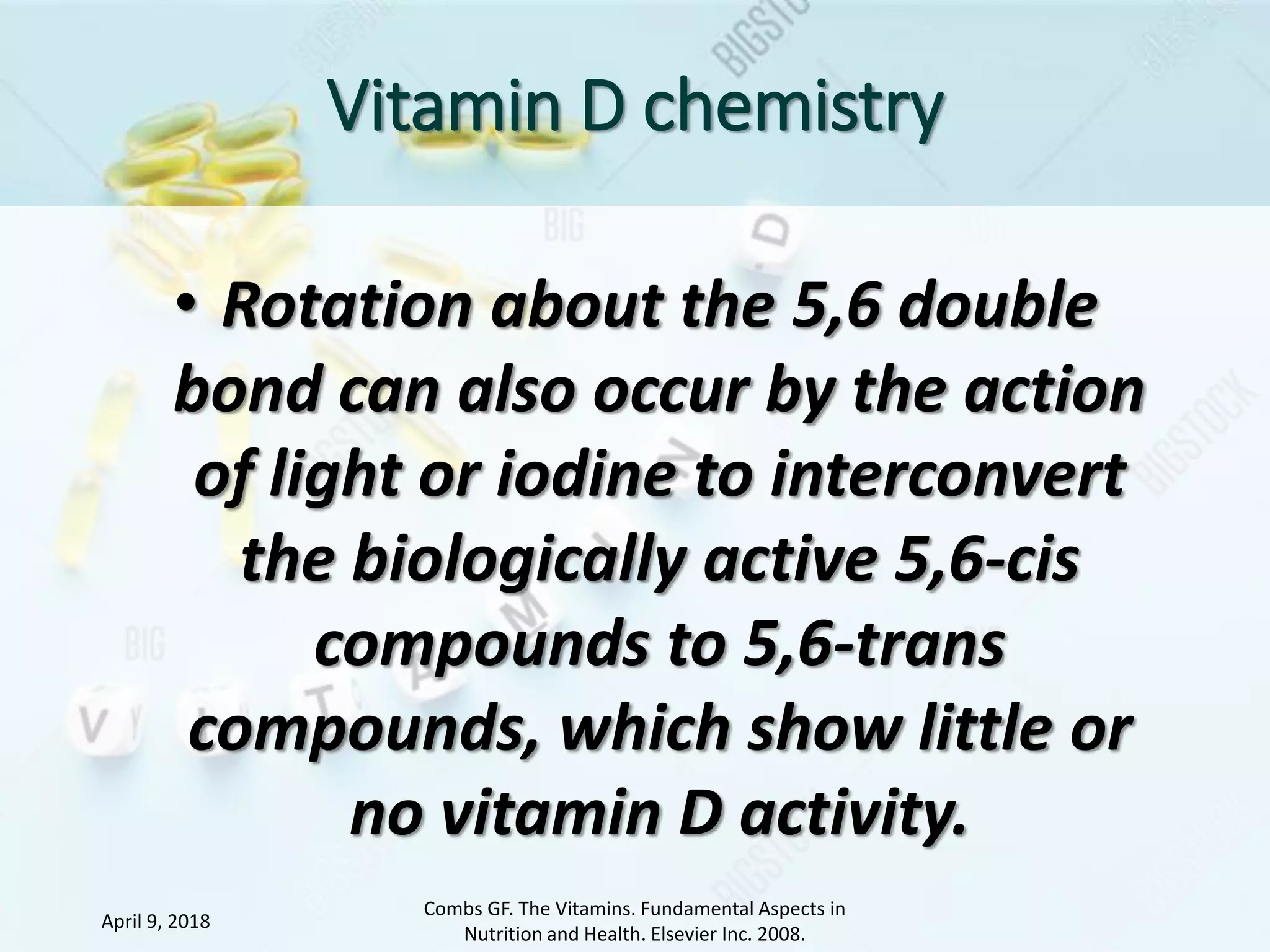 Vitamin D chemistry

• Rotation about the 5,6 double bond can also occur by the action of light or iodine to interconvert the biologically active 5,6-cis compounds to 5,6-trans compounds, which show little or no vitamin D activity.

April 9, 2018

Combs GF. The Vitamins. Fundamental Aspects in Nutrition and Health. Elsevier Inc. 2008.